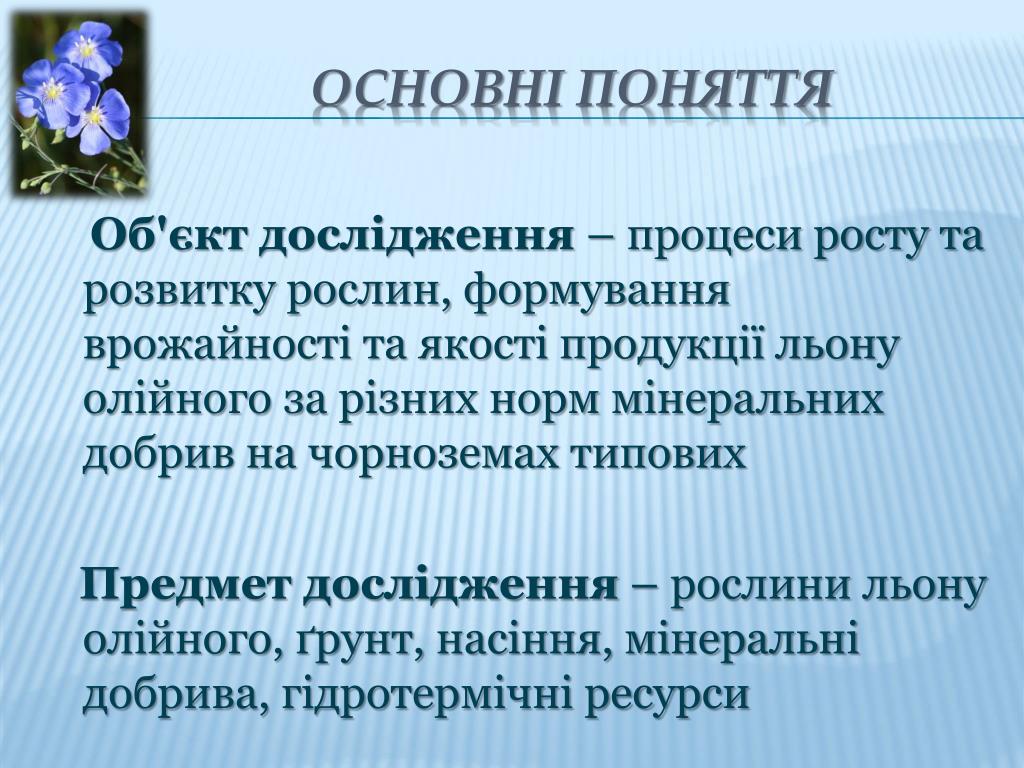 ОСНОВНІ ПОНЯТТЯ

Об'єкт дослідження – процеси росту та розвитку рослин, формування врожайності та якості продукції льону олійного за різних норм мінеральних добрив на чорноземах типових

Предмет дослідження – рослини льону олійного, ґрунт, насіння, мінеральні добрива, гідротермічні ресурси